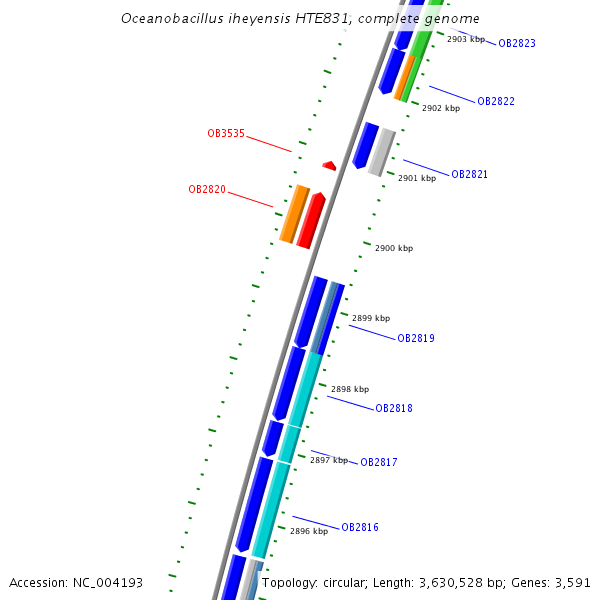 Oceanobacillus iheyensis HTE831, complete genome

2903 kbp
OB2823
OB2822
2902 kbp
OB3535
OB2821
2901 kbp
OB2820
2900 kbp
2899 kbp
OB2819
2898 kbp
OB2818
2897 kbp
OB2817
OB2816
2896 kbp

Accession: NC_004193

Topology: circular; Length: 3,630,528 bp; Genes: 3,591